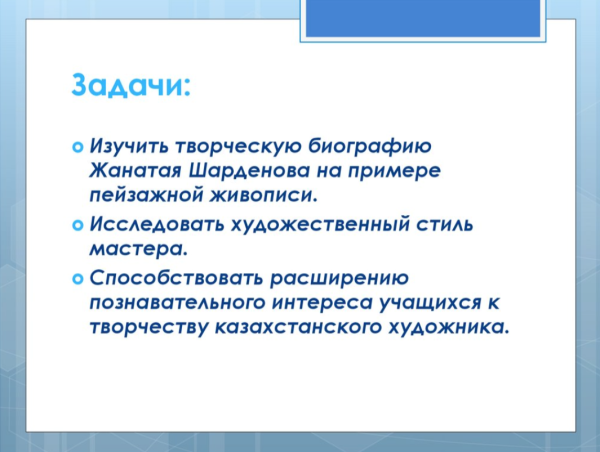 Задачи:

Изучить творческую биографию Жанатая Шарденова на примере пейзажной живописи.

Исследовать художественный стиль мастера.

Способствовать расширению познавательного интереса учащихся к творчеству казахстанского художника.